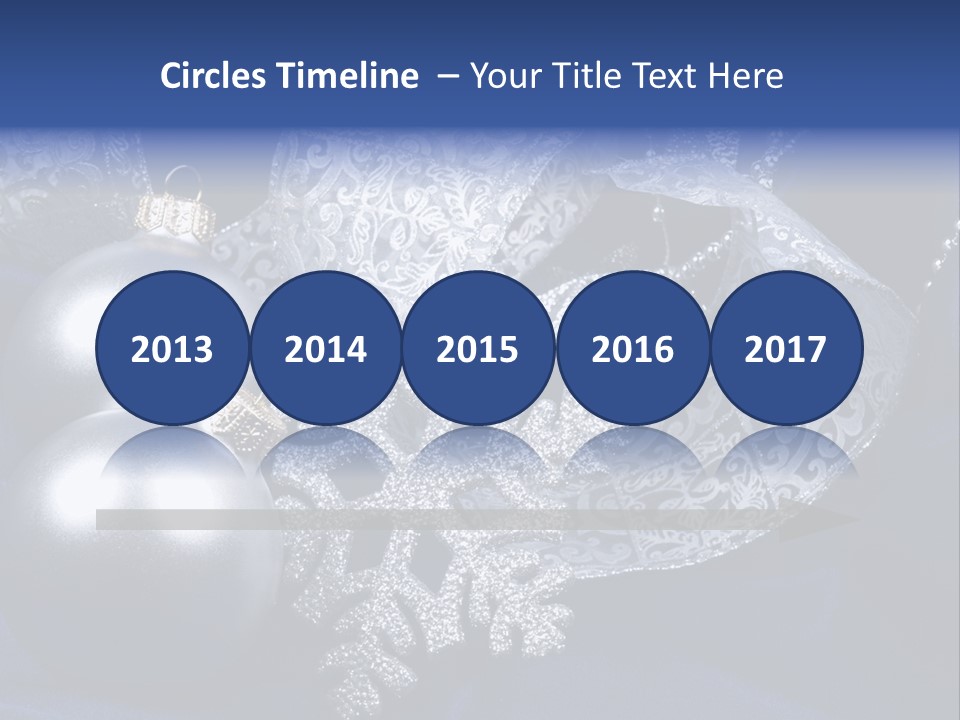 Circles Timeline – Your Title Text Here

2013

2014

2015

2016

2017